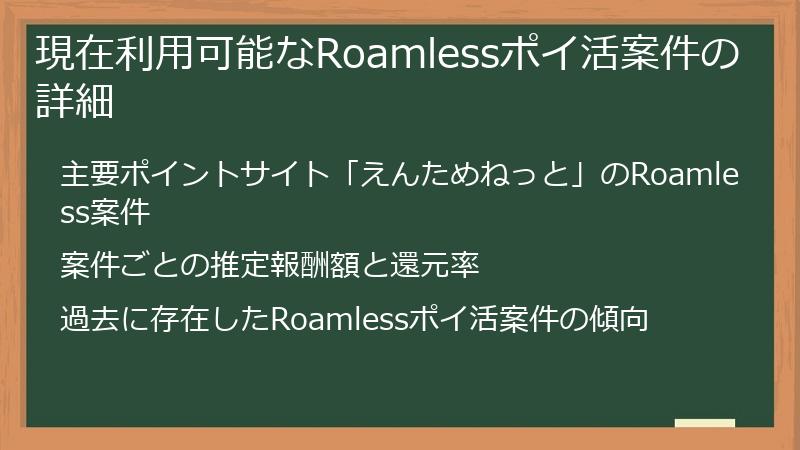 現在利用可能なRoamlessポイ活案件の詳細

主要ポイントサイト「えんためねっと」のRoamless案件

案件ごとの推定報酬額と還元率

過去に存在したRoamlessポイ活案件の傾向